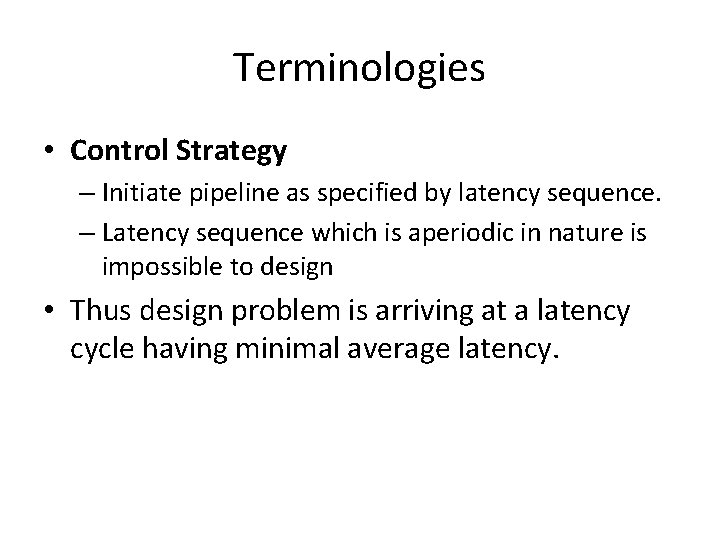 Terminologies

• Control Strategy
– Initiate pipeline as specified by latency sequence.
– Latency sequence which is aperiodic in nature is impossible to design

• Thus design problem is arriving at a latency cycle having minimal average latency.